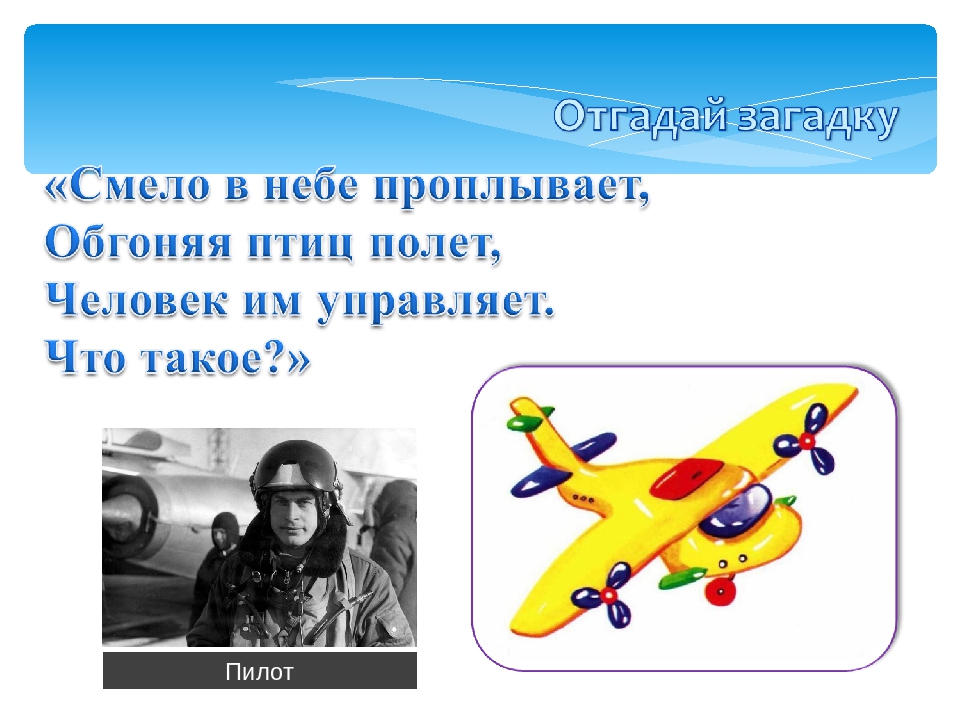 Отгадай загадку

«Смело в небе проплывает,
Обгоняя птиц полет,
Человек им управляет.
Что такое?»

Пилот